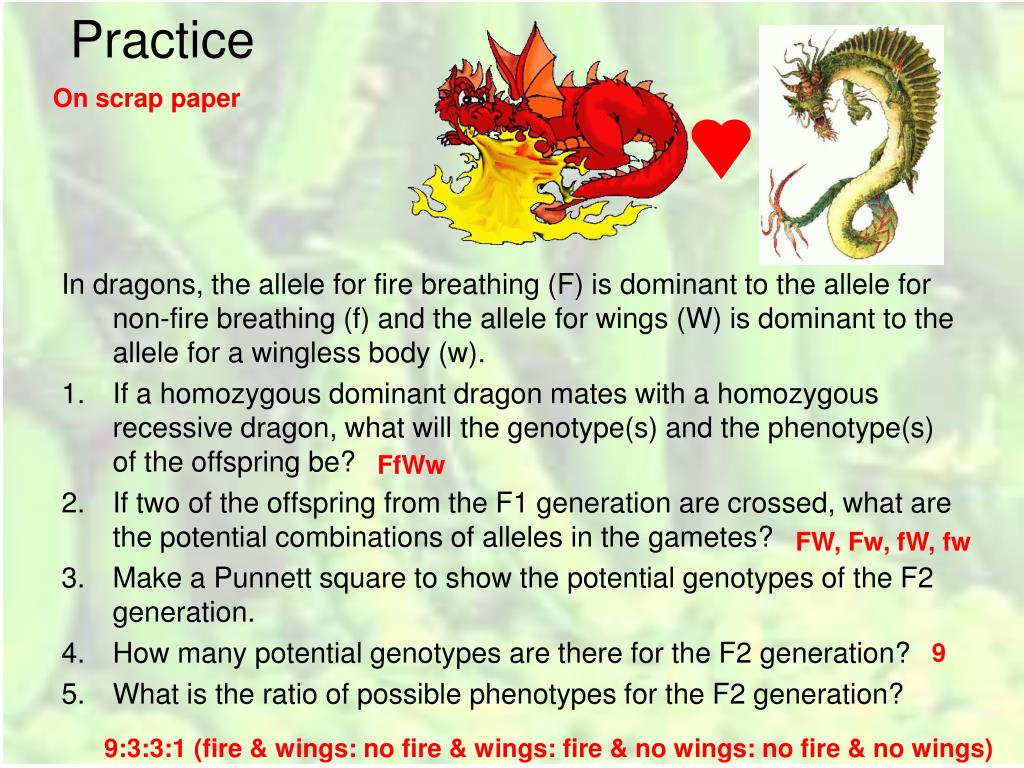 Practice

On scrap paper

In dragons, the allele for fire breathing (F) is dominant to the allele for non-fire breathing (f) and the allele for wings (W) is dominant to the allele for a wingless body (w).

1. If a homozygous dominant dragon mates with a homozygous recessive dragon, what will the genotype(s) and the phenotype(s) of the offspring be? FfWw
2. If two of the offspring from the F1 generation are crossed, what are the potential combinations of alleles in the gametes? FW, Fw, fW, fw
3. Make a Punnett square to show the potential genotypes of the F2 generation.
4. How many potential genotypes are there for the F2 generation? 9
5. What is the ratio of possible phenotypes for the F2 generation?

9:3:3:1 (fire & wings: no fire & wings: fire & no wings: no fire & no wings)